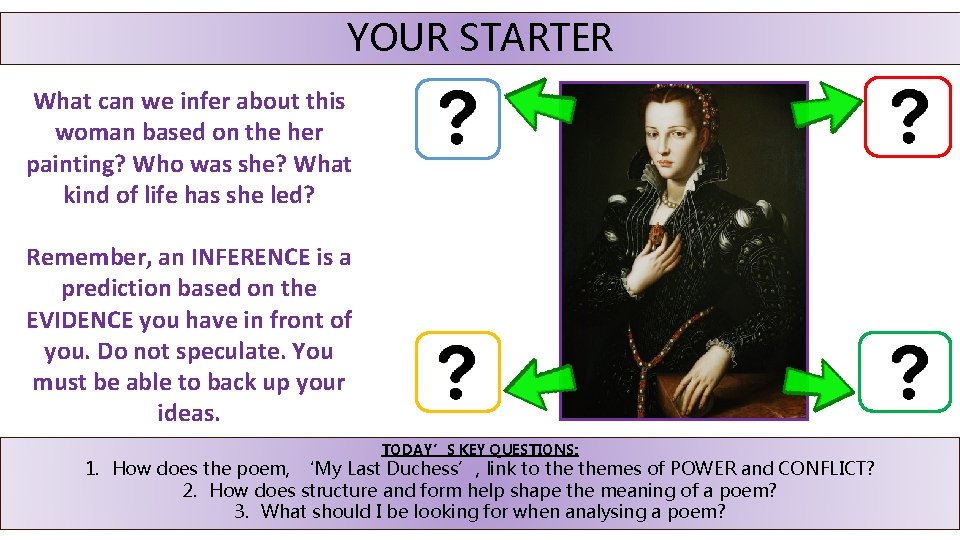 YOUR STARTER

What can we infer about this woman based on the her painting? Who was she? What kind of life has she led?

Remember, an INFERENCE is a prediction based on the EVIDENCE you have in front of you. Do not speculate. You must be able to back up your ideas.

?

?

?

?

TODAY’S KEY QUESTIONS:
1. How does the poem, ‘My Last Duchess’, link to the themes of POWER and CONFLICT?
2. How does structure and form help shape the meaning of a poem?
3. What should I be looking for when analysing a poem?